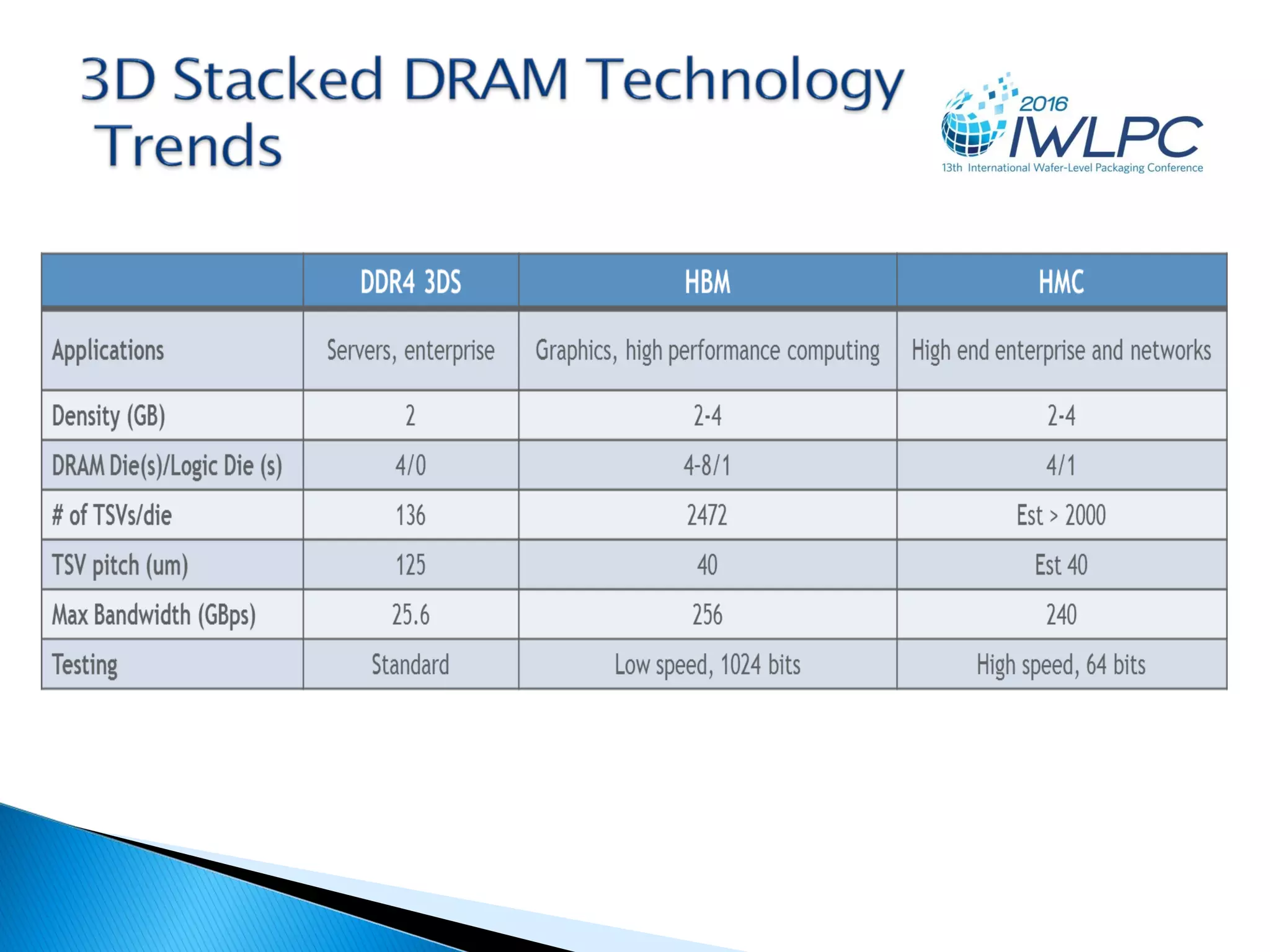 3D Stacked DRAM Technology Trends

2016 IWLPC
13th International Wafer-Level Packaging Conference

| | DDR4 3DS | HBM | HMC |
|---|---|---|---|
| Applications | Servers, enterprise | Graphics, high performance computing | High end enterprise and networks |
| Density (GB) | 2 | 2-4 | 2-4 |
| DRAM Die(s)/Logic Die (s) | 4/0 | 4-8/1 | 4/1 |
| # of TSVs/die | 136 | 2472 | Est > 2000 |
| TSV pitch (um) | 125 | 40 | Est 40 |
| Max Bandwidth (GBps) | 25.6 | 256 | 240 |
| Testing | Standard | Low speed, 1024 bits | High speed, 64 bits |